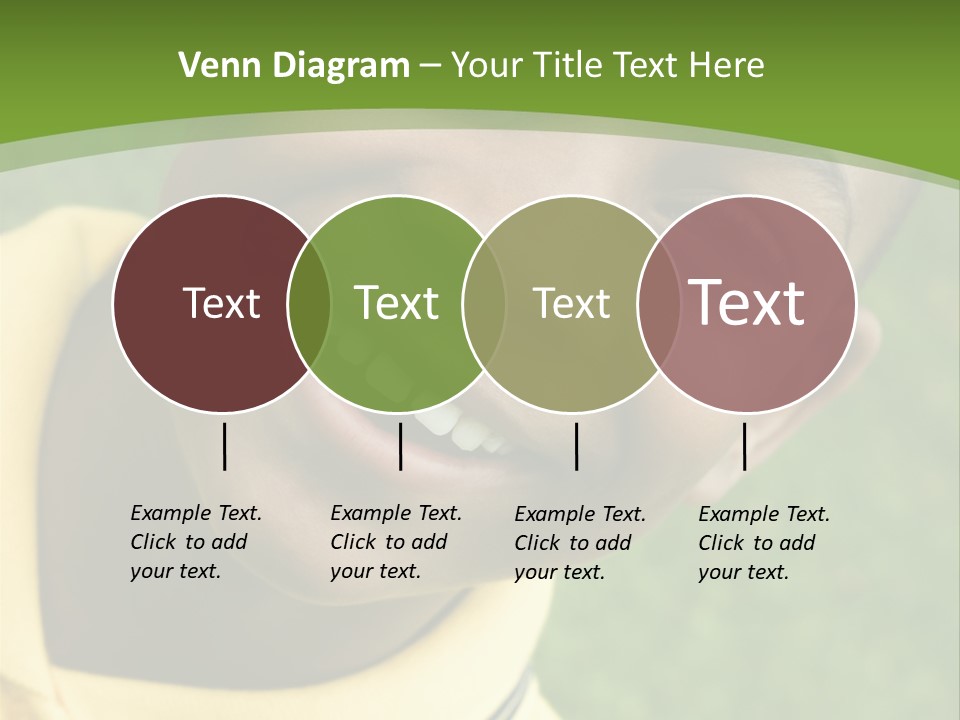 Venn Diagram – Your Title Text Here

Text

Text

Text

Text

Example Text. Click to add your text.

Example Text. Click to add your text.

Example Text. Click to add your text.

Example Text. Click to add your text.